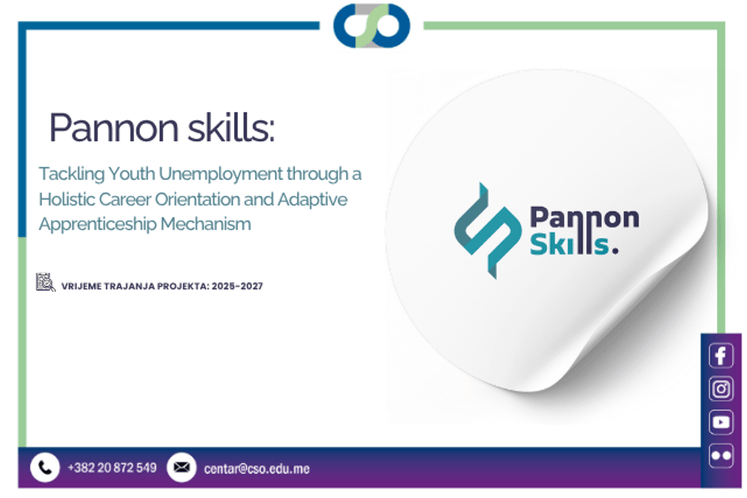 Pannon skills:

Tackling Youth Unemployment through a Holistic Career Orientation and Adaptive Apprenticeship Mechanism

VRIJEME TRAJANJA PROJEKTA: 2025-2027

Pannon Skills.

+382 20 872 549

centar@cso.edu.me